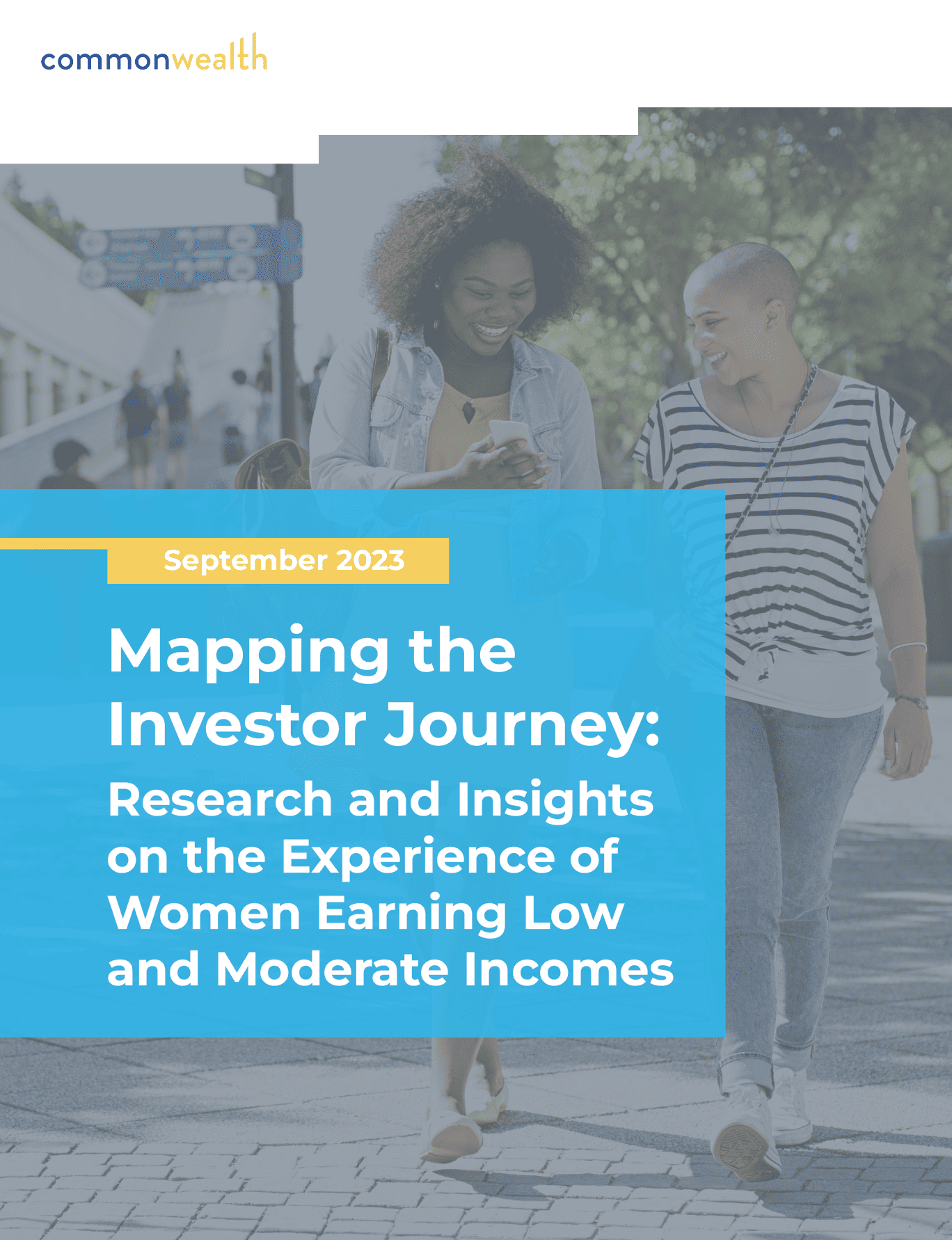 commonwealth

September 2023

Mapping the Investor Journey:

Research and Insights on the Experience of Women Earning Low and Moderate Incomes